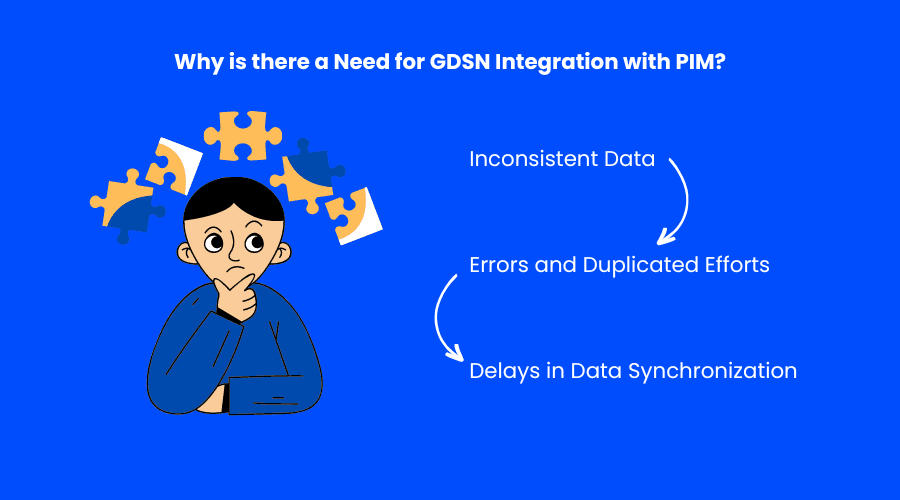 Why is there a Need for GDSN Integration with PIM?

Inconsistent Data

Errors and Duplicated Efforts

Delays in Data Synchronization